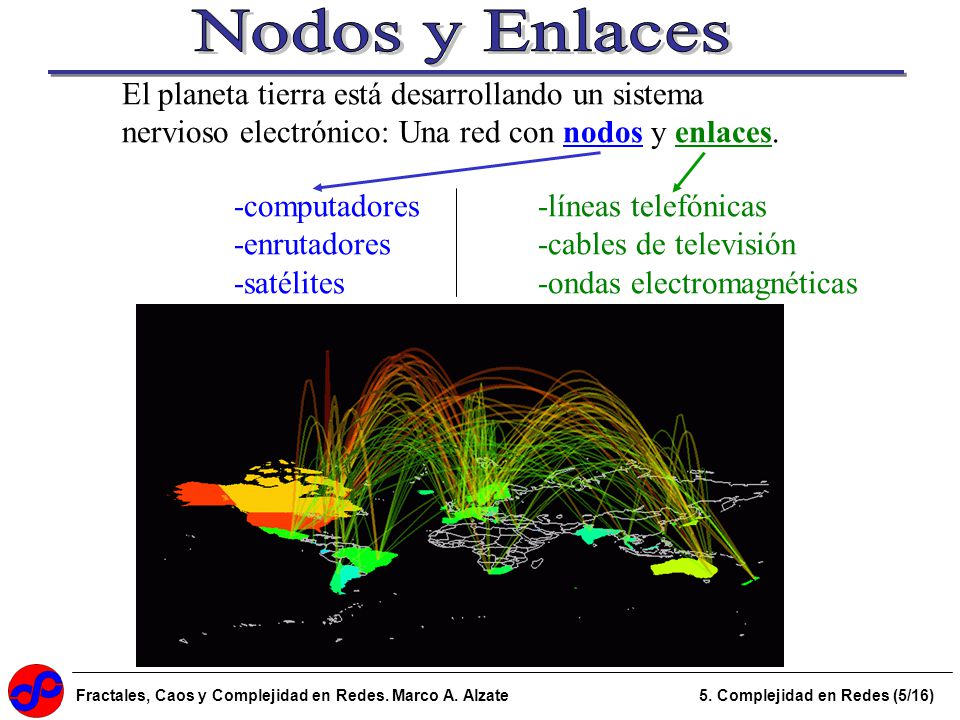 Nodos y Enlaces

El planeta tierra está desarrollando un sistema nervioso electrónico: Una red con nodos y enlaces.

-computadores
-enrutadores
-satélites

-líneas telefónicas
-cables de televisión
-ondas electromagnéticas

Fractales, Caos y Complejidad en Redes. Marco A. Alzate

5. Complejidad en Redes (5/16)